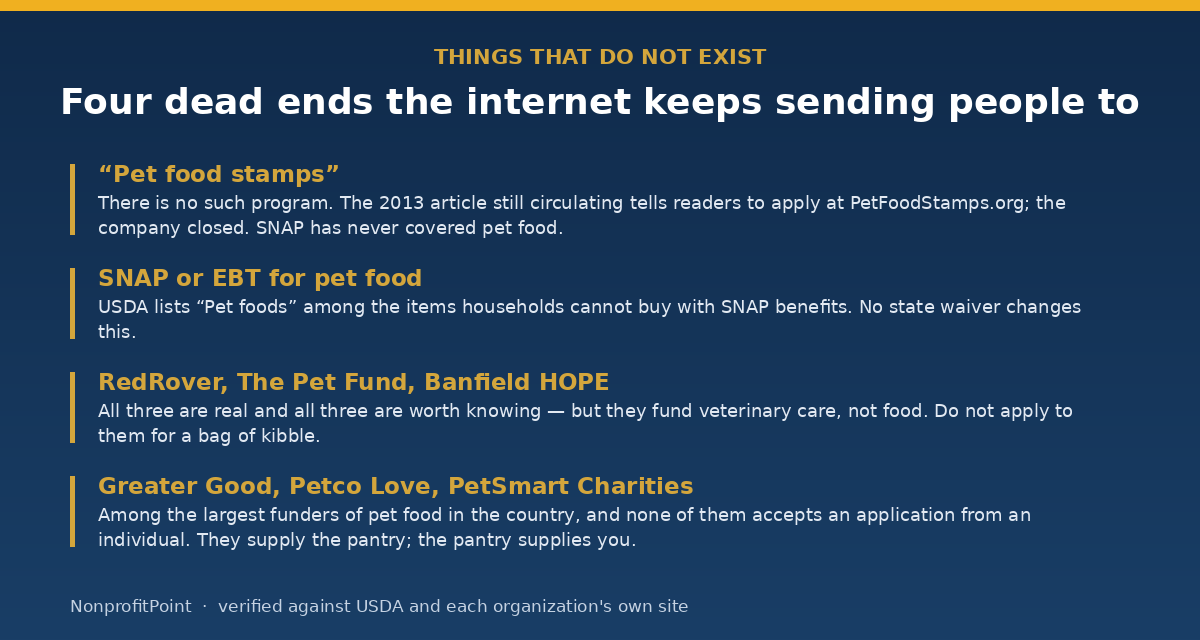 THINGS THAT DO NOT EXIST

Four dead ends the internet keeps sending people to

“Pet food stamps”
There is no such program. The 2013 article still circulating tells readers to apply at PetFoodStamps.org; the company closed. SNAP has never covered pet food.

SNAP or EBT for pet food
USDA lists “Pet foods” among the items households cannot buy with SNAP benefits. No state waiver changes this.

RedRover, The Pet Fund, Banfield HOPE
All three are real and all three are worth knowing — but they fund veterinary care, not food. Do not apply to them for a bag of kibble.

Greater Good, Petco Love, PetSmart Charities
Among the largest funders of pet food in the country, and none of them accepts an application from an individual. They supply the pantry; the pantry supplies you.

NonprofitPoint · verified against USDA and each organization's own site